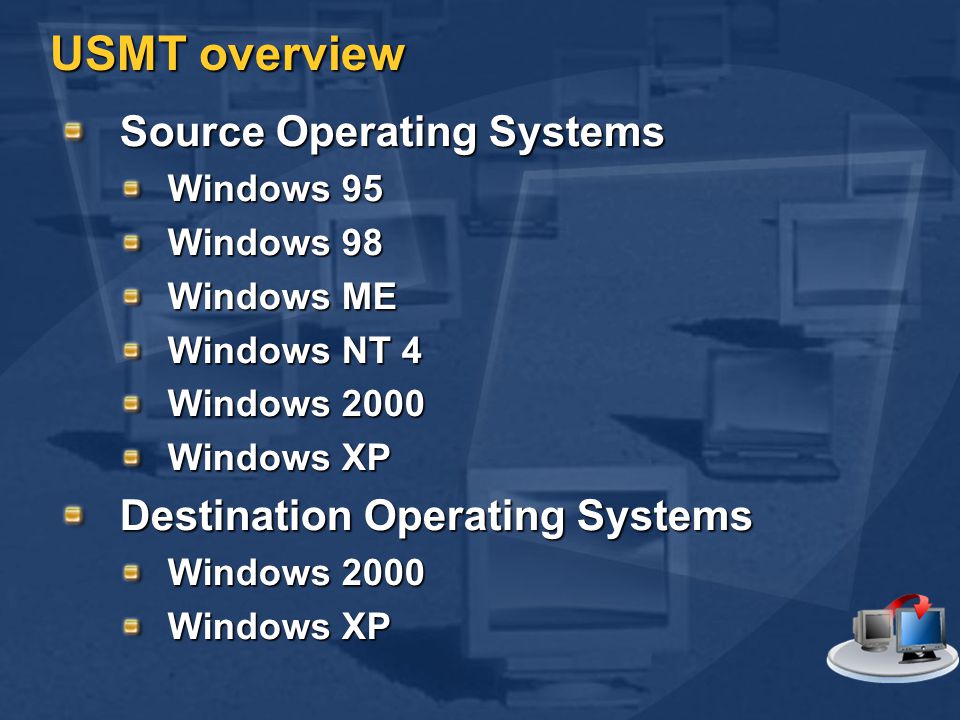 USMT overview

Source Operating Systems

Windows 95

Windows 98

Windows ME

Windows NT 4

Windows 2000

Windows XP

Destination Operating Systems

Windows 2000

Windows XP